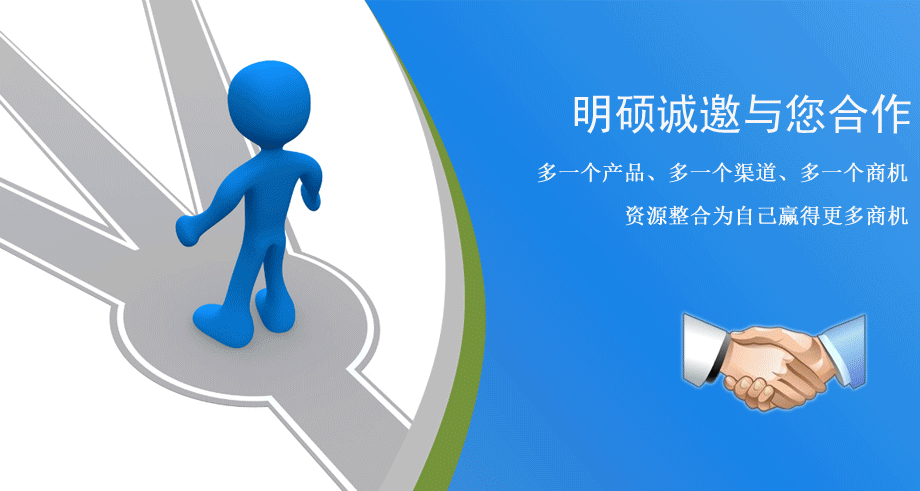 明硕诚邀与您合作

多一个产品、多一个渠道、多一个商机

资源整合为自己赢得更多商机